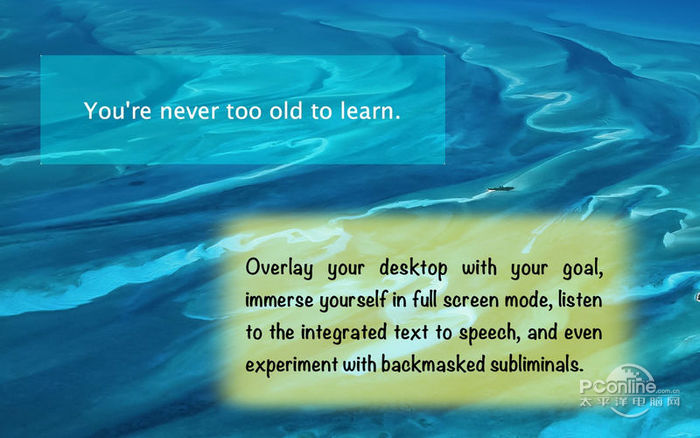 You're never too old to learn.

Overlay your desktop with your goal, immerse yourself in full screen mode, listen to the integrated text to speech, and even experiment with backmasked subliminals.

PConline.com.cn
太平洋电脑网